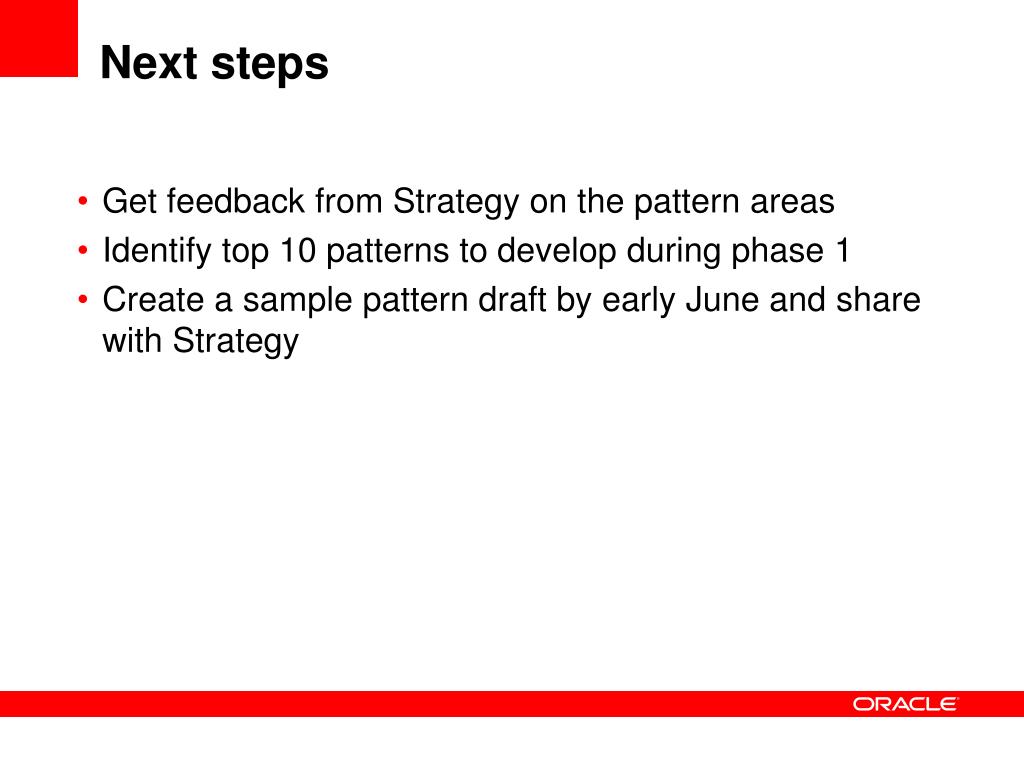 Next steps

• Get feedback from Strategy on the pattern areas
• Identify top 10 patterns to develop during phase 1
• Create a sample pattern draft by early June and share with Strategy

ORACLE